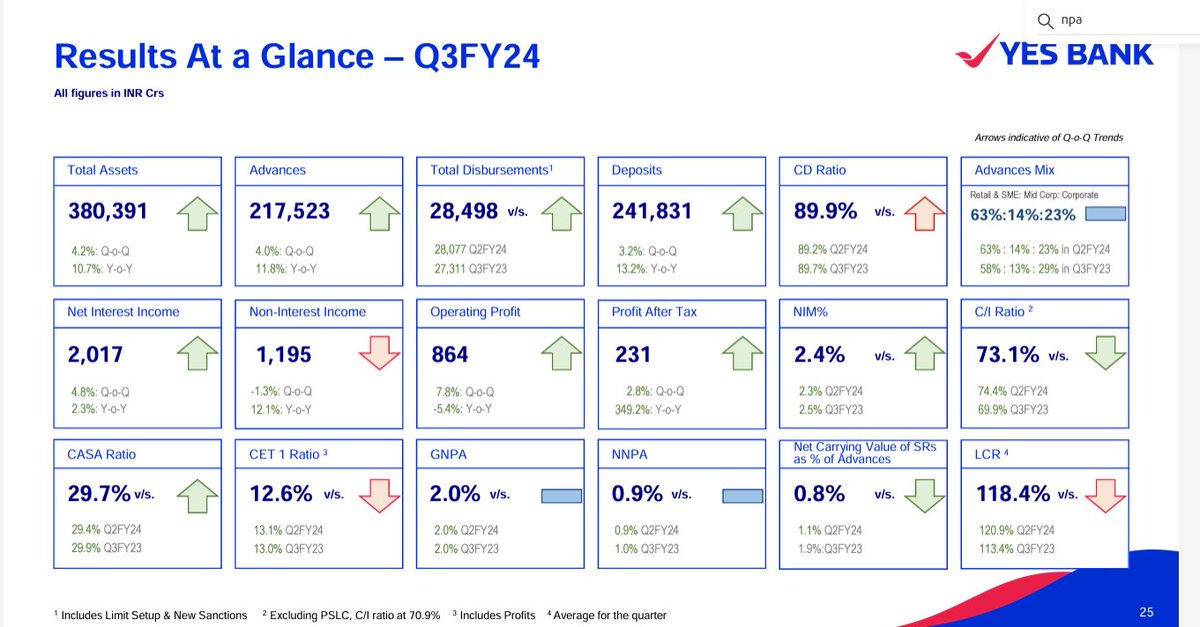 npa

Results At a Glance – Q3FY24

YES BANK

All figures in INR Crs

Arrows indicative of Q-o-Q Trends

Total Assets
380,391
4.2%: Q-o-Q
10.7%: Y-o-Y

Advances
217,523
4.0%: Q-o-Q
11.8%: Y-o-Y

Total Disbursements$^1$
28,498 v/s.
28,077 Q2FY24
27,311 Q3FY23

Deposits
241,831
3.2%: Q-o-Q
13.2%: Y-o-Y

CD Ratio
89.9% v/s.
89.2% Q2FY24
89.7% Q3FY23

Advances Mix
Retail & SME: Mid Corp: Corporate
63%:14%:23%
63% : 14% : 23% in Q2FY24
58% : 13% : 29% in Q3FY23

Net Interest Income
2,017
4.8%: Q-o-Q
2.3%: Y-o-Y

Non-Interest Income
1,195
-1.3%: Q-o-Q
12.1%: Y-o-Y

Operating Profit
864
7.8%: Q-o-Q
-5.4%: Y-o-Y

Profit After Tax
231
2.8%: Q-o-Q
349.2%: Y-o-Y

NIM%
2.4% v/s.
2.3% Q2FY24
2.5% Q3FY23

C/I Ratio $^2$
73.1% v/s.
74.4% Q2FY24
69.9% Q3FY23

CASA Ratio
29.7% v/s.
29.4% Q2FY24
29.9% Q3FY23

CET 1 Ratio $^3$
12.6% v/s.
13.1% Q2FY24
13.0% Q3FY23

GNPA
2.0% v/s.
2.0% Q2FY24
2.0% Q3FY23

NNPA
0.9% v/s.
0.9% Q2FY24
1.0% Q3FY23

Net Carrying Value of SRs as % of Advances
0.8% v/s.
1.1% Q2FY24
1.9%:Q3FY23

LCR $^4$
118.4% v/s.
120.9% Q2FY24
113.4% Q3FY23

$^1$ Includes Limit Setup & New Sanctions $^2$ Excluding PSLC, C/I ratio at 70.9% $^3$ Includes Profits $^4$ Average for the quarter

25